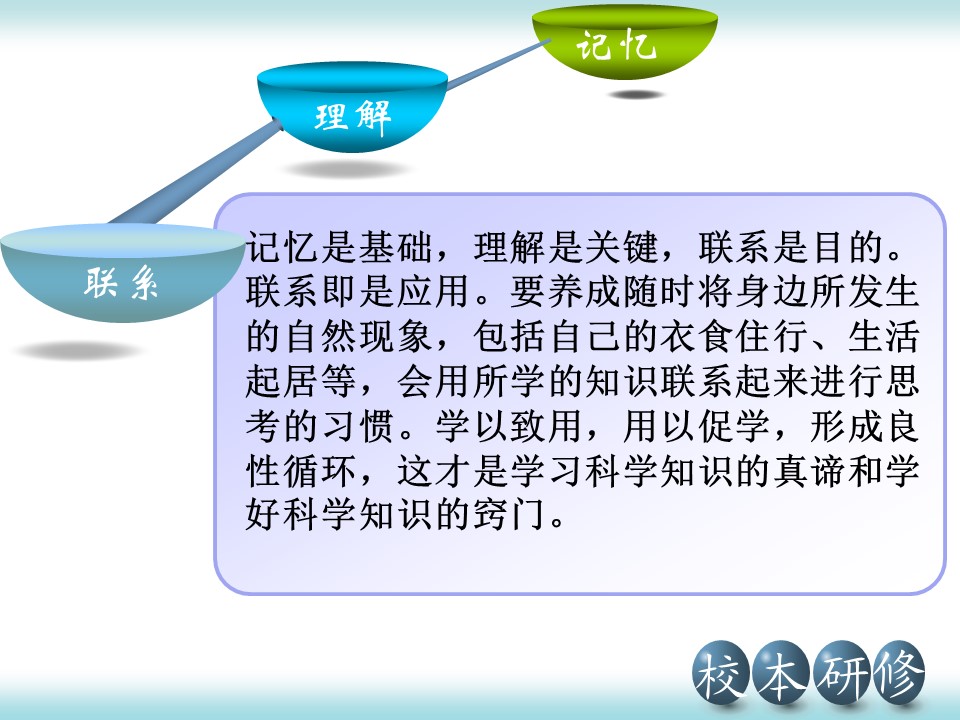 记忆

理解

联系

记忆是基础，理解是关键，联系是目的。联系即是应用。要养成随时将身边所发生的自然现象，包括自己的衣食住行、生活起居等，会用所学的知识联系起来进行思考的习惯。学以致用，用以促学，形成良性循环，这才是学习科学知识的真谛和学好科学知识的窍门。

校本研修